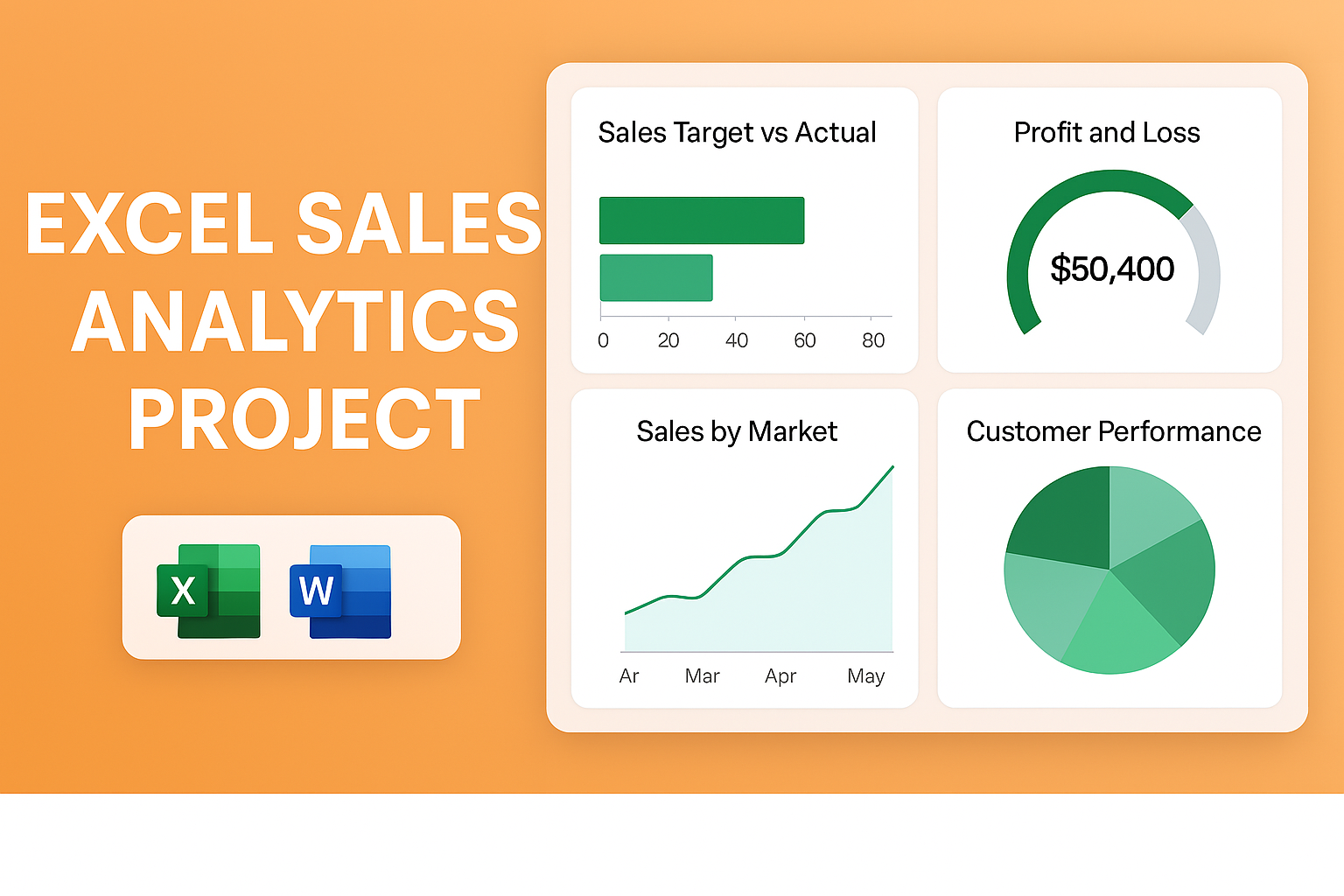 EXCEL SALES ANALYTICS PROJECT

X

W

Sales Target vs Actual

0 20 40 60 80

Profit and Loss

$50,400

Sales by Market

Ar Mar Apr May

Customer Performance